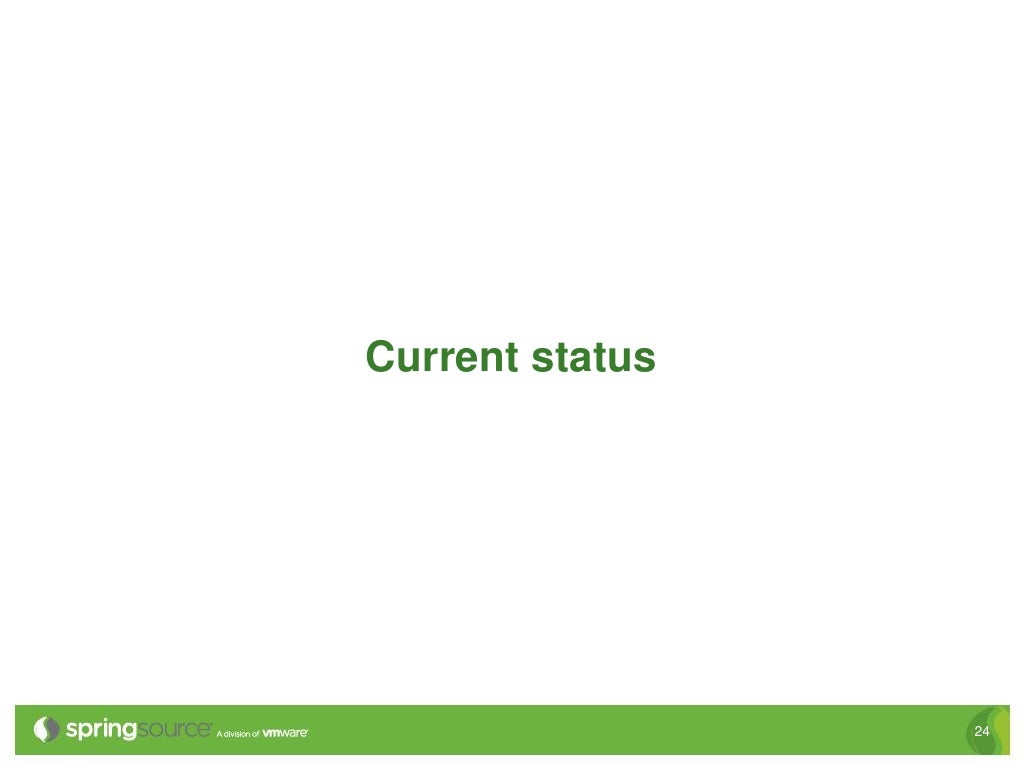 Current status

springsource A division of vmware

24